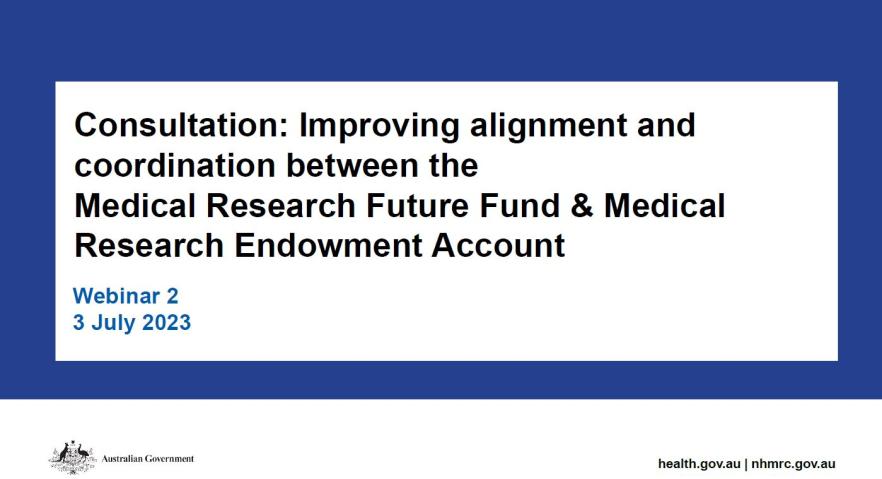 Consultation: Improving alignment and coordination between the
Medical Research Future Fund & Medical Research Endowment Account

Webinar 2
3 July 2023

Australian Government

health.gov.au | nhmrc.gov.au